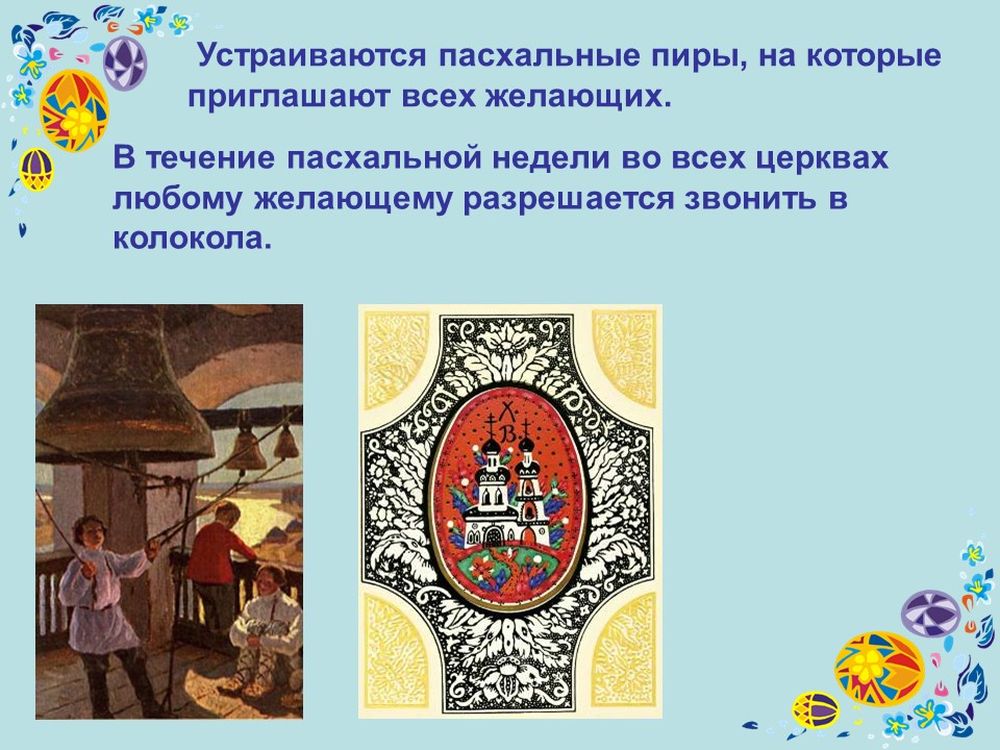 Устраиваются пасхальные пиры, на которые приглашают всех желающих.

В течение пасхальной недели во всех церквах любому желающему разрешается звонить в колокола.

Х
В